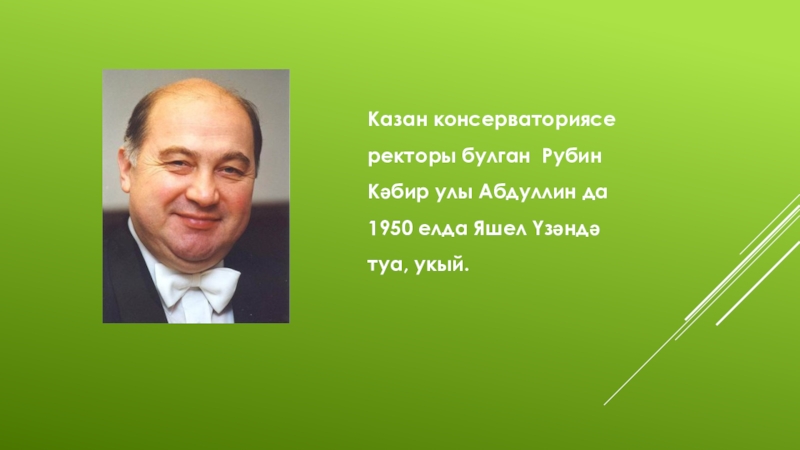 Казан консерваториясе ректоры булган  Рубин Кәбир улы Абдуллин да 1950 елда Яшел Үзәндә туа, укый.